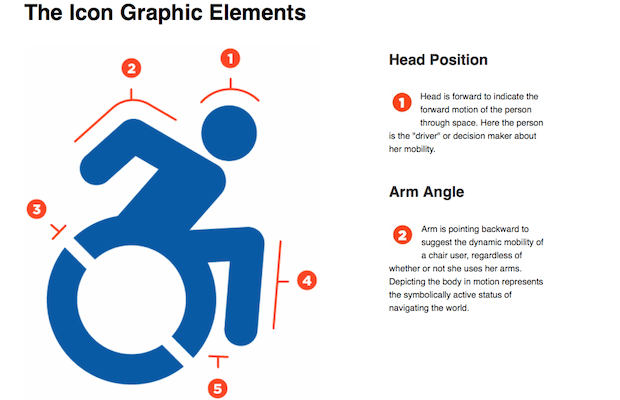 The Icon Graphic Elements

2

1

3

4

5

Head Position

1 Head is forward to indicate the forward motion of the person through space. Here the person is the "driver" or decision maker about her mobility.

Arm Angle

2 Arm is pointing backward to suggest the dynamic mobility of a chair user, regardless of whether or not she uses her arms. Depicting the body in motion represents the symbolically active status of navigating the world.